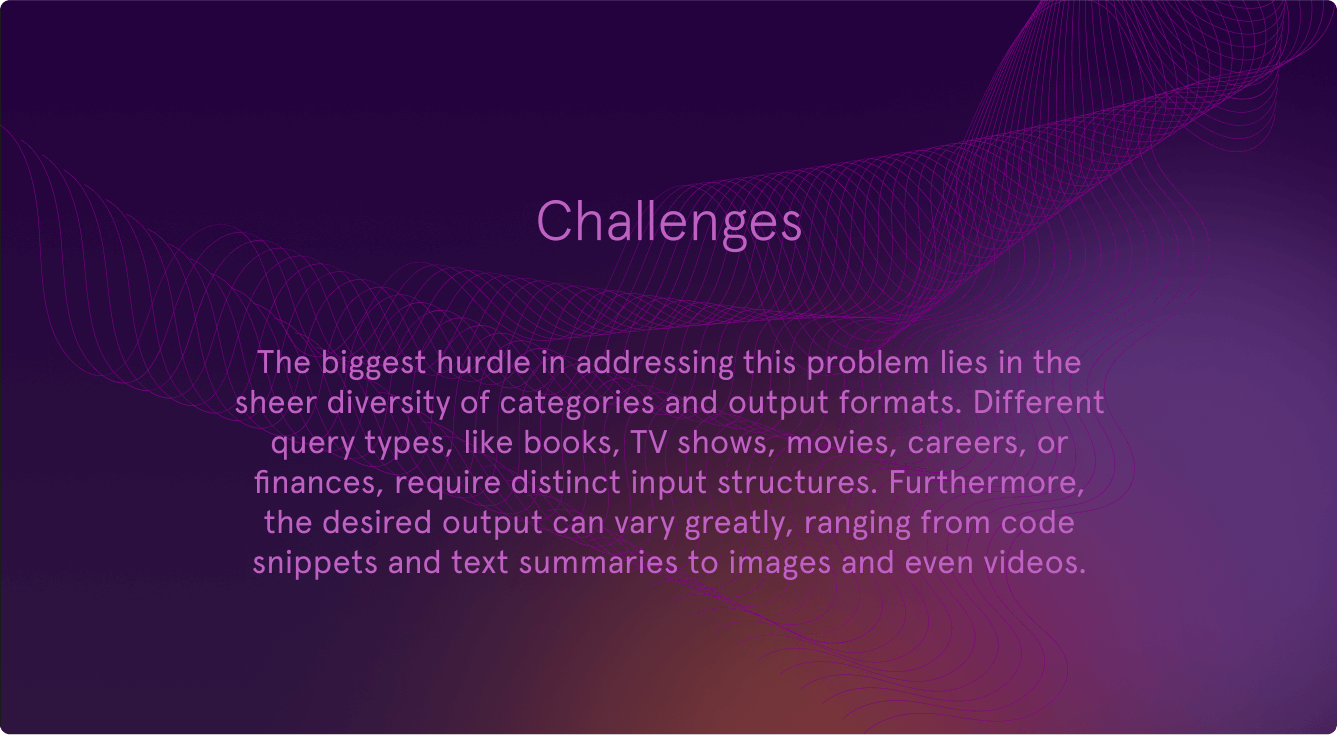 Challenges

The biggest hurdle in addressing this problem lies in the sheer diversity of categories and output formats. Different query types, like books, TV shows, movies, careers, or finances, require distinct input structures. Furthermore, the desired output can vary greatly, ranging from code snippets and text summaries to images and even videos.